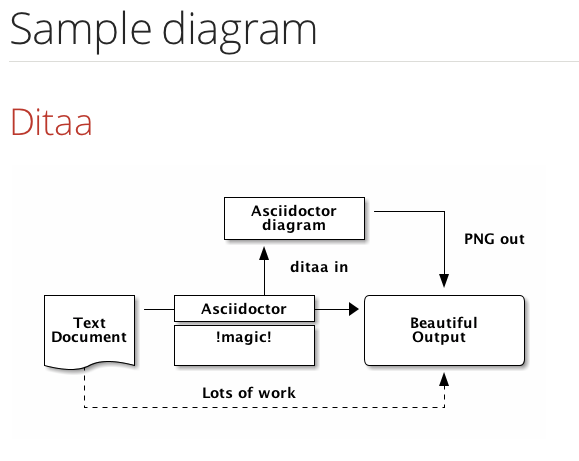 Sample diagram

Ditaa

Asciidoctor diagram

PNG out

ditaa in

Text Document

Asciidoctor

!magic!

Beautiful Output

Lots of work